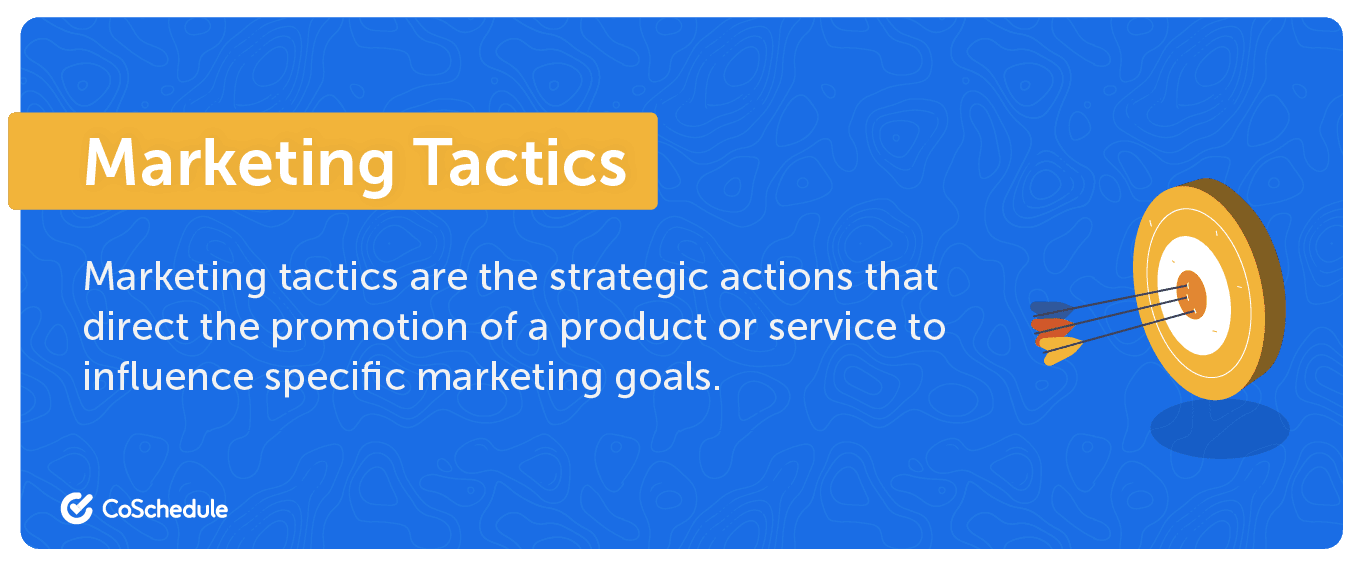 Marketing Tactics

Marketing tactics are the strategic actions that direct the promotion of a product or service to influence specific marketing goals.

CoSchedule